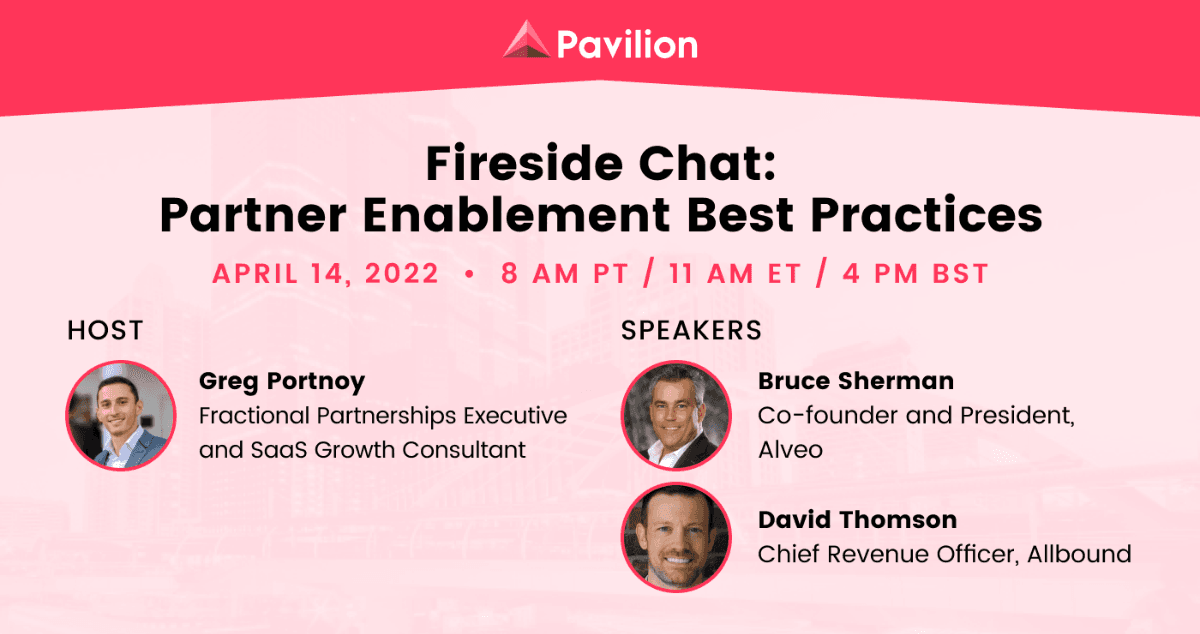 Pavilion

Fireside Chat:
Partner Enablement Best Practices

APRIL 14, 2022 • 8 AM PT / 11 AM ET / 4 PM BST

HOST

Greg Portnoy
Fractional Partnerships Executive and SaaS Growth Consultant

SPEAKERS

Bruce Sherman
Co-founder and President, Alveo

David Thomson
Chief Revenue Officer, Allbound